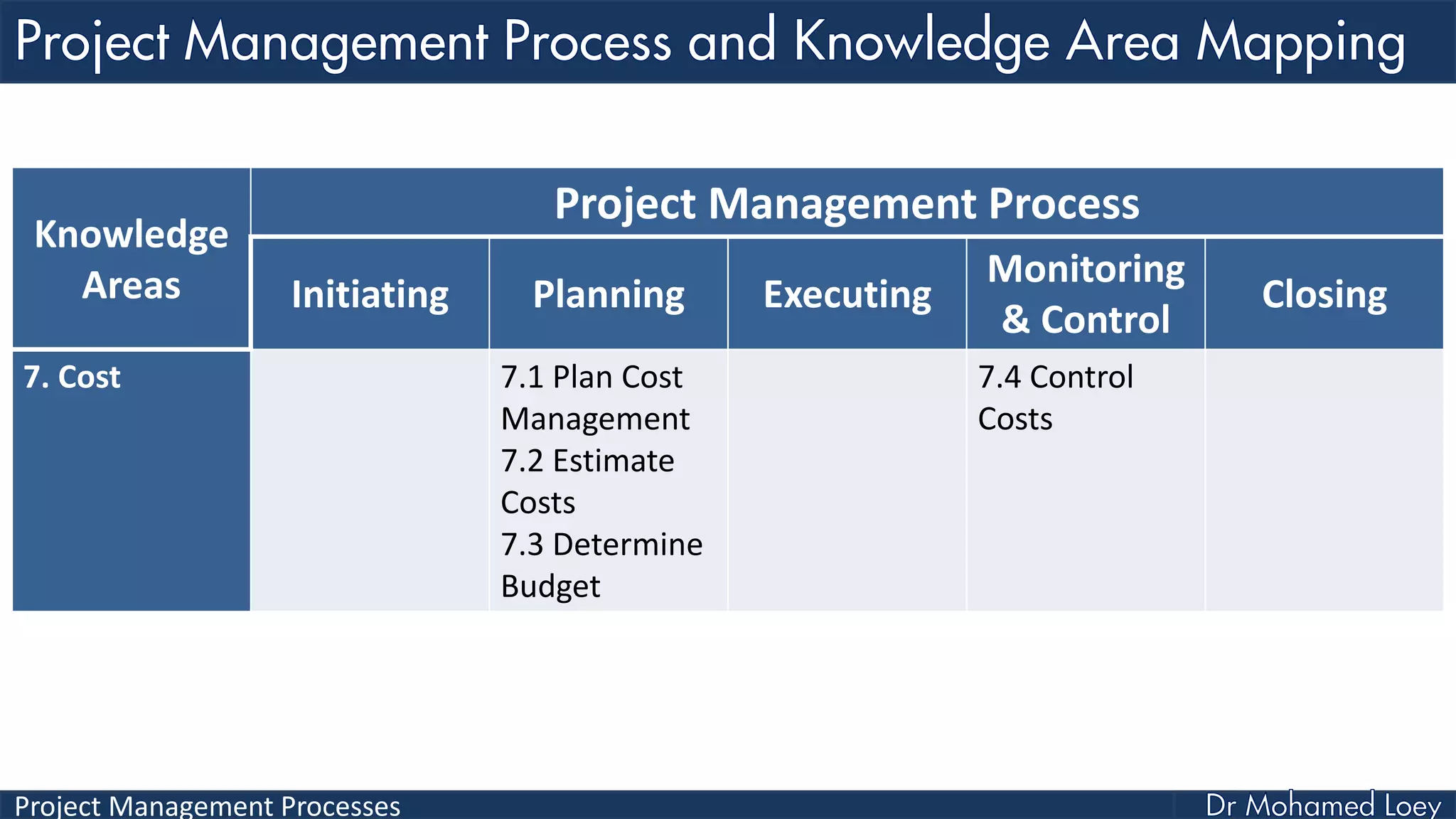 Project Management Process and Knowledge Area Mapping

| Knowledge Areas | Project Management Process | | | | |
|---|---|---|---|---|---|
| | Initiating | Planning | Executing | Monitoring & Control | Closing |
| 7. Cost | | 7.1 Plan Cost Management 7.2 Estimate Costs 7.3 Determine Budget | | 7.4 Control Costs | |

Project Management Processes

Dr Mohamed Loey